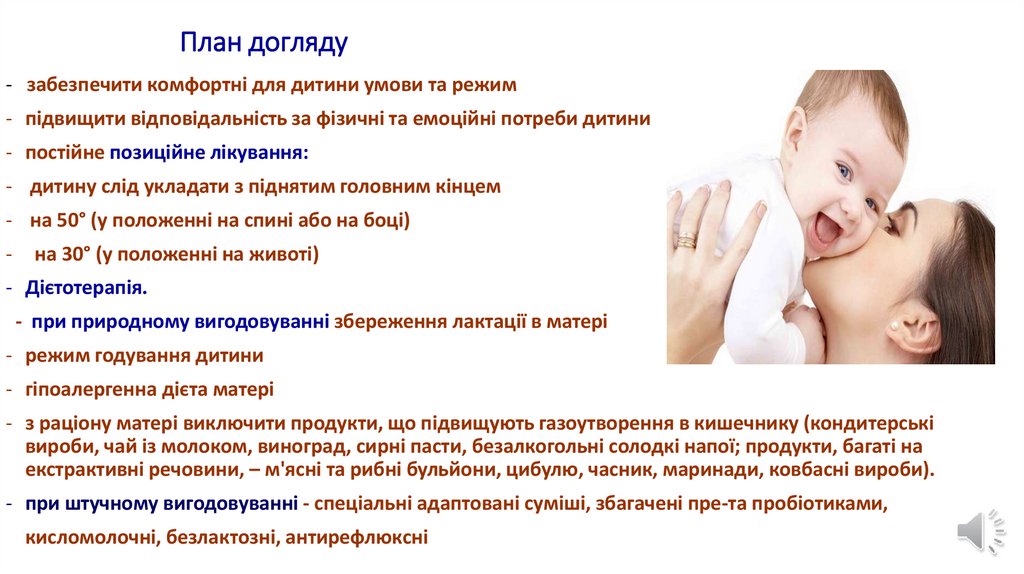 План догляду

- забезпечити комфортні для дитини умови та режим
- підвищити відповідальність за фізичні та емоційні потреби дитини
- постійне позиційне лікування:
- дитину слід укладати з піднятим головним кінцем
- на 50° (у положенні на спині або на боці)
- на 30° (у положенні на животі)
- Дієтотерапія.
- при природному вигодовуванні збереження лактації в матері
- режим годування дитини
- гіпоалергенна дієта матері
- з раціону матері виключити продукти, що підвищують газоутворення в кишечнику (кондитерські вироби, чай із молоком, виноград, сирні пасти, безалкогольні солодкі напої; продукти, багаті на екстрактивні речовини, – м'ясні та рибні бульйони, цибулю, часник, маринади, ковбасні вироби).
- при штучному вигодовуванні - спеціальні адаптовані суміші, збагачені пре-та пробіотиками, кисломолочні, безлактозні, антирефлюксні